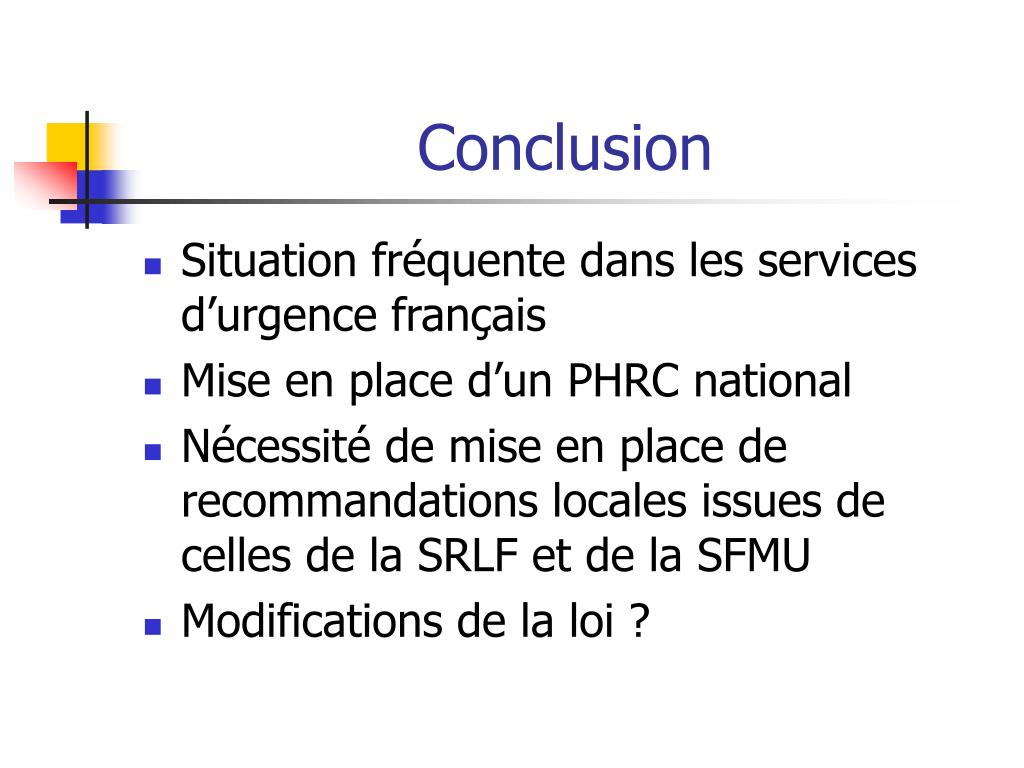 Conclusion

- Situation fréquente dans les services d’urgence français
- Mise en place d’un PHRC national
- Nécessité de mise en place de recommandations locales issues de celles de la SRLF et de la SFMU
- Modifications de la loi ?